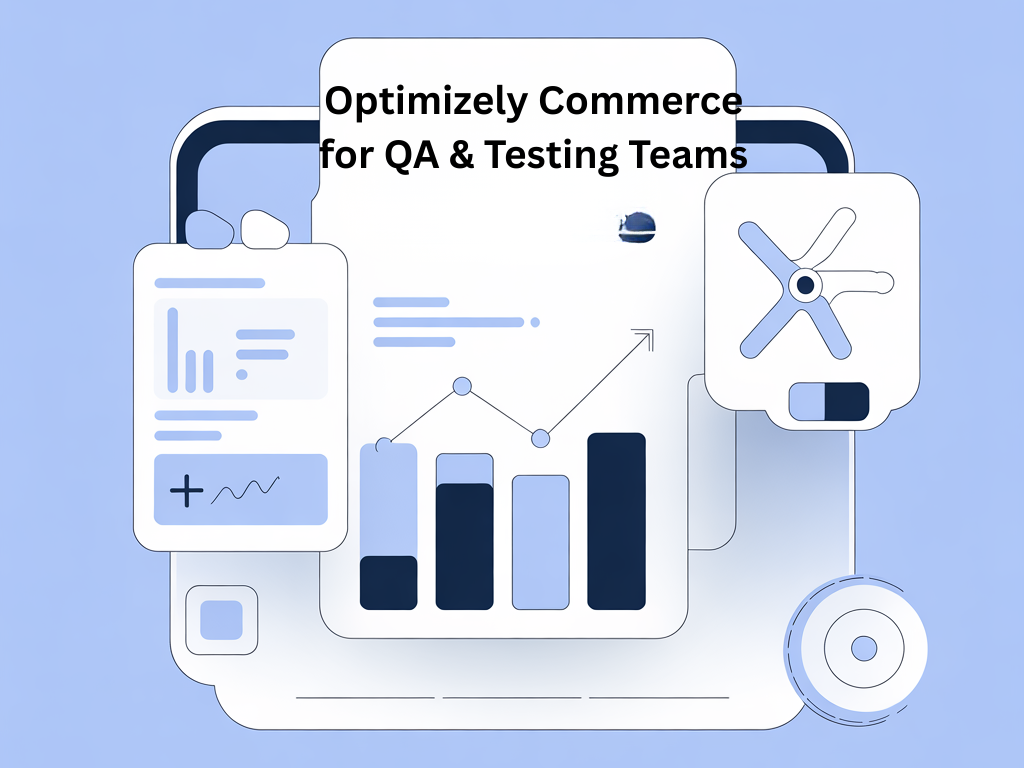 Optimizely Commerce for QA & Testing Teams